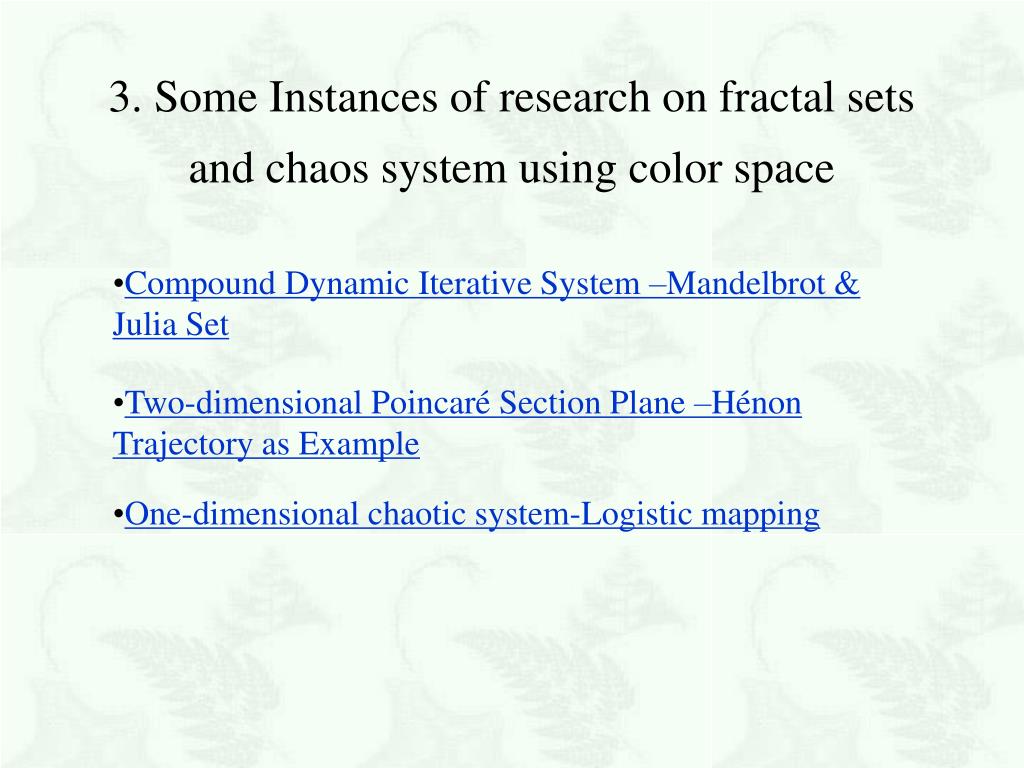 3. Some Instances of research on fractal sets and chaos system using color space

•Compound Dynamic Iterative System –Mandelbrot & Julia Set

•Two-dimensional Poincaré Section Plane –Hénon Trajectory as Example

•One-dimensional chaotic system-Logistic mapping